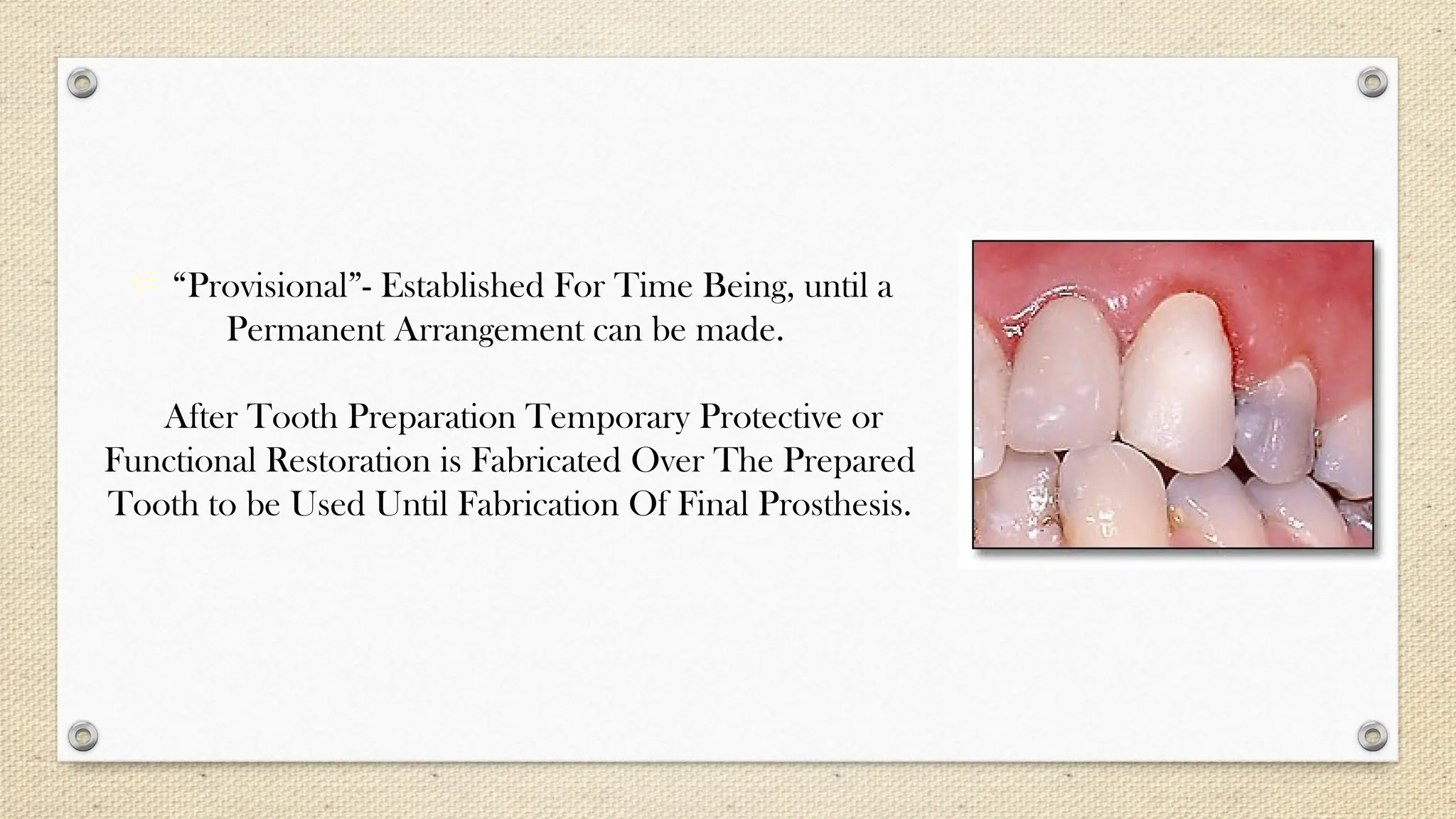 “Provisional”- Established For Time Being, until a Permanent Arrangement can be made.

After Tooth Preparation Temporary Protective or Functional Restoration is Fabricated Over The Prepared Tooth to be Used Until Fabrication Of Final Prosthesis.